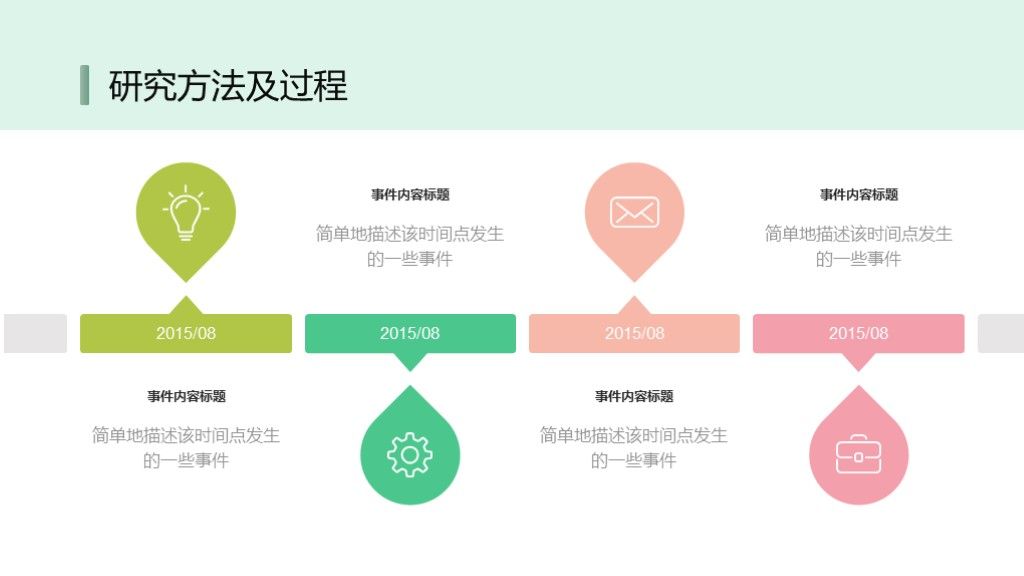 研究方法及过程

事件内容标题

简单地描述该时间点发生的一些事件

事件内容标题

简单地描述该时间点发生的一些事件

2015/08

2015/08

2015/08

2015/08

事件内容标题

简单地描述该时间点发生的一些事件

事件内容标题

简单地描述该时间点发生的一些事件